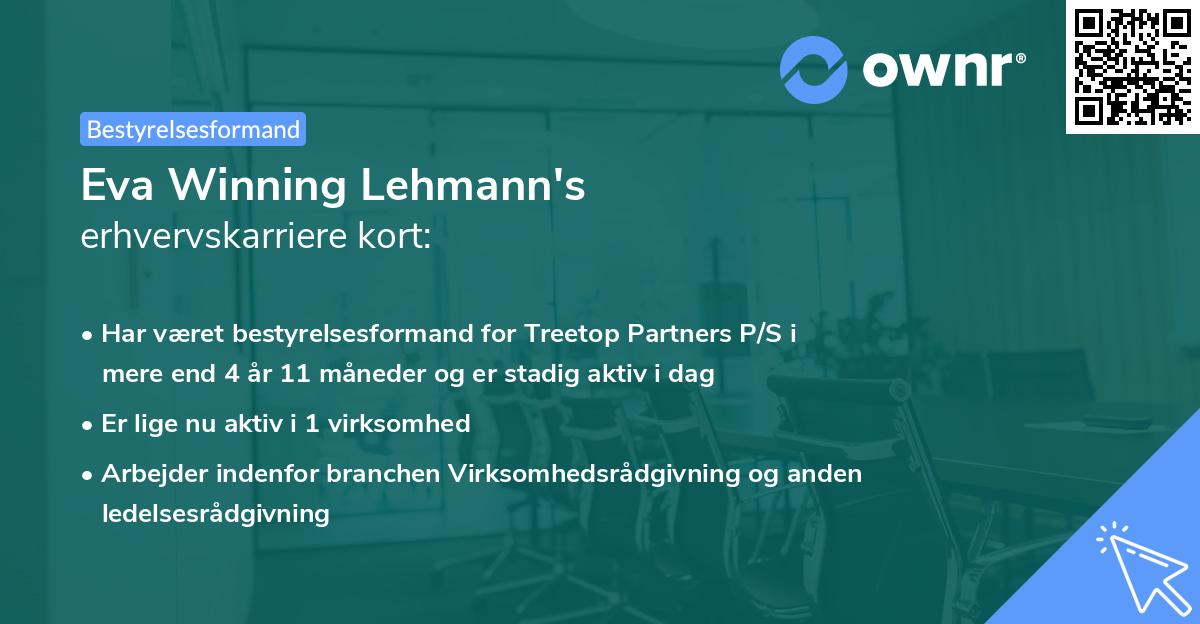 ownr®

Bestyrelsesformand

Eva Winning Lehmann's
erhvervskarriere kort:

• Har været bestyrelsesformand for Treetop Partners P/S i mere end 4 år 11 måneder og er stadig aktiv i dag

• Er lige nu aktiv i 1 virksomhed

• Arbejder indenfor branchen Virksomhedsrådgivning og anden ledelsesrådgivning